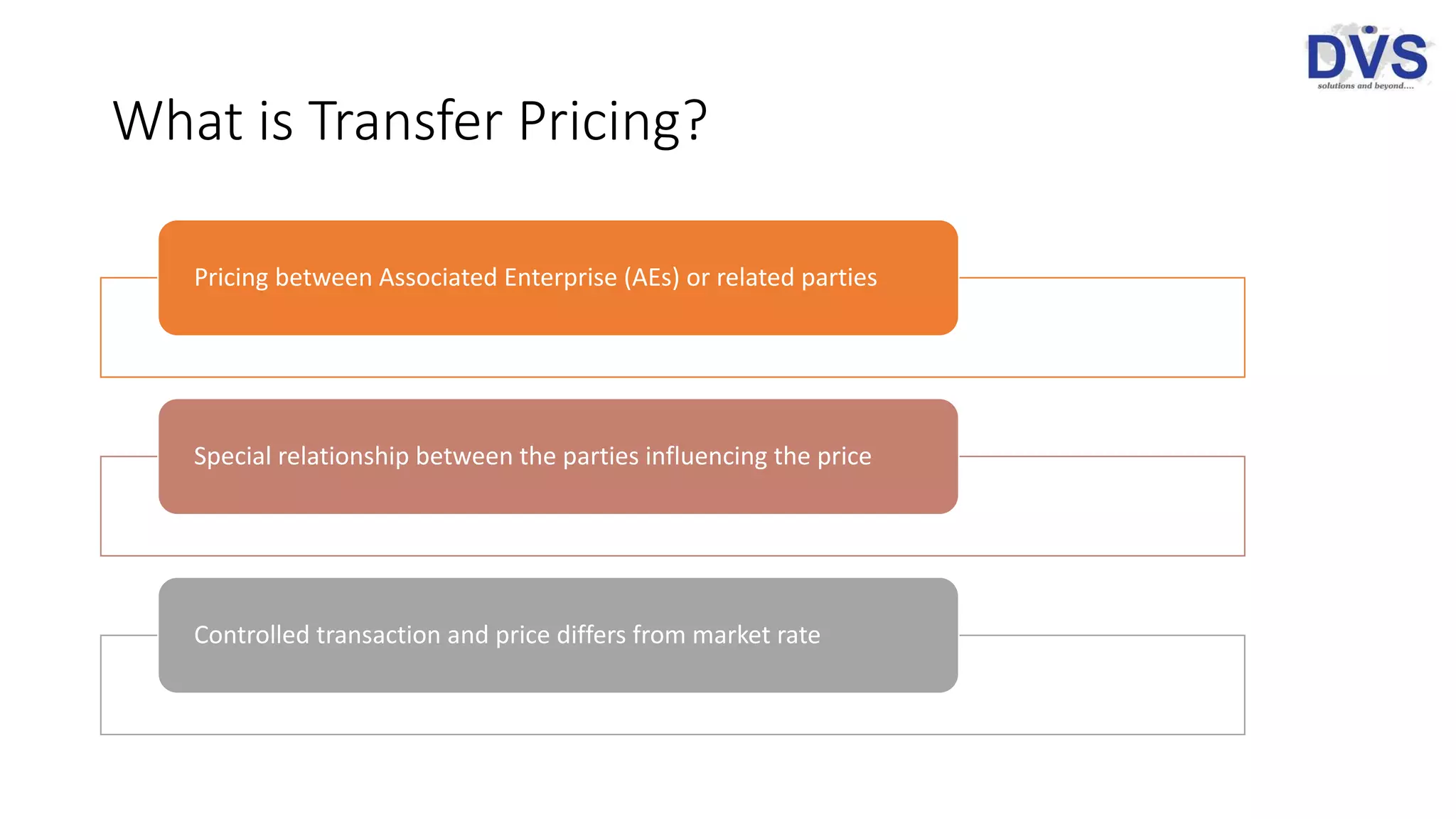 DVS
solutions and beyond....

What is Transfer Pricing?

Pricing between Associated Enterprise (AEs) or related parties

Special relationship between the parties influencing the price

Controlled transaction and price differs from market rate